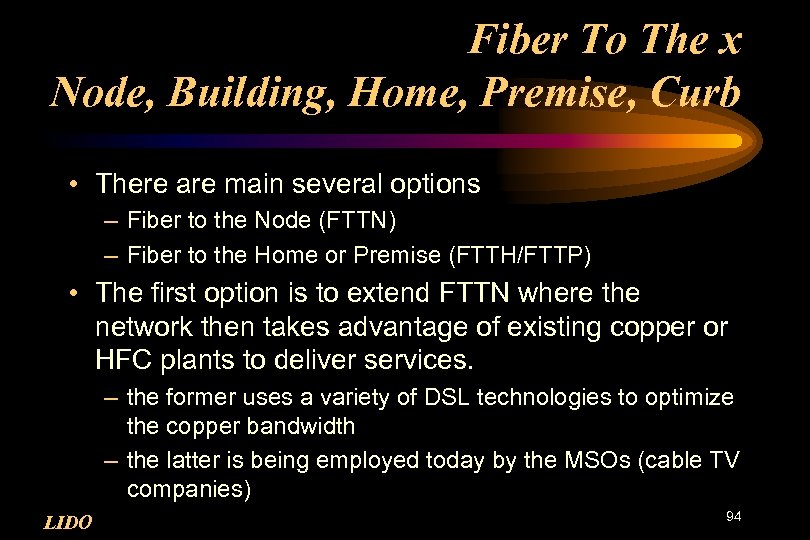 Fiber To The x
Node, Building, Home, Premise, Curb

• There are main several options
– Fiber to the Node (FTTN)
– Fiber to the Home or Premise (FTTH/FTTP)

• The first option is to extend FTTN where the network then takes advantage of existing copper or HFC plants to deliver services.
– the former uses a variety of DSL technologies to optimize the copper bandwidth
– the latter is being employed today by the MSOs (cable TV companies)

LIDO

94